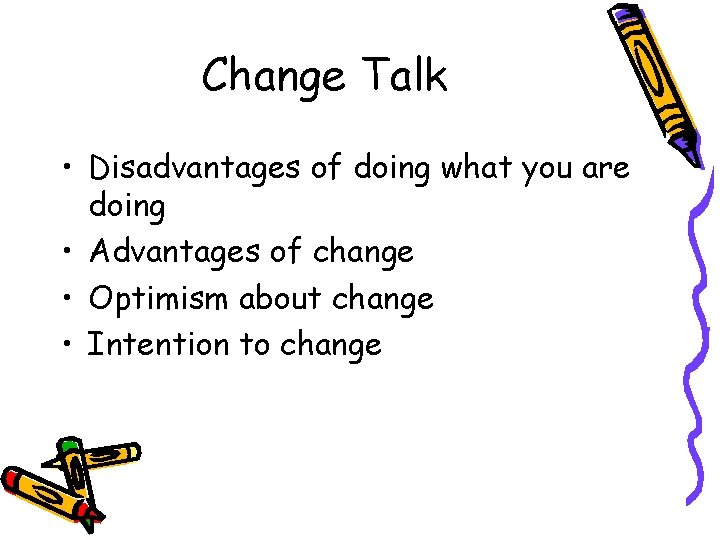 Change Talk

• Disadvantages of doing what you are doing
• Advantages of change
• Optimism about change
• Intention to change